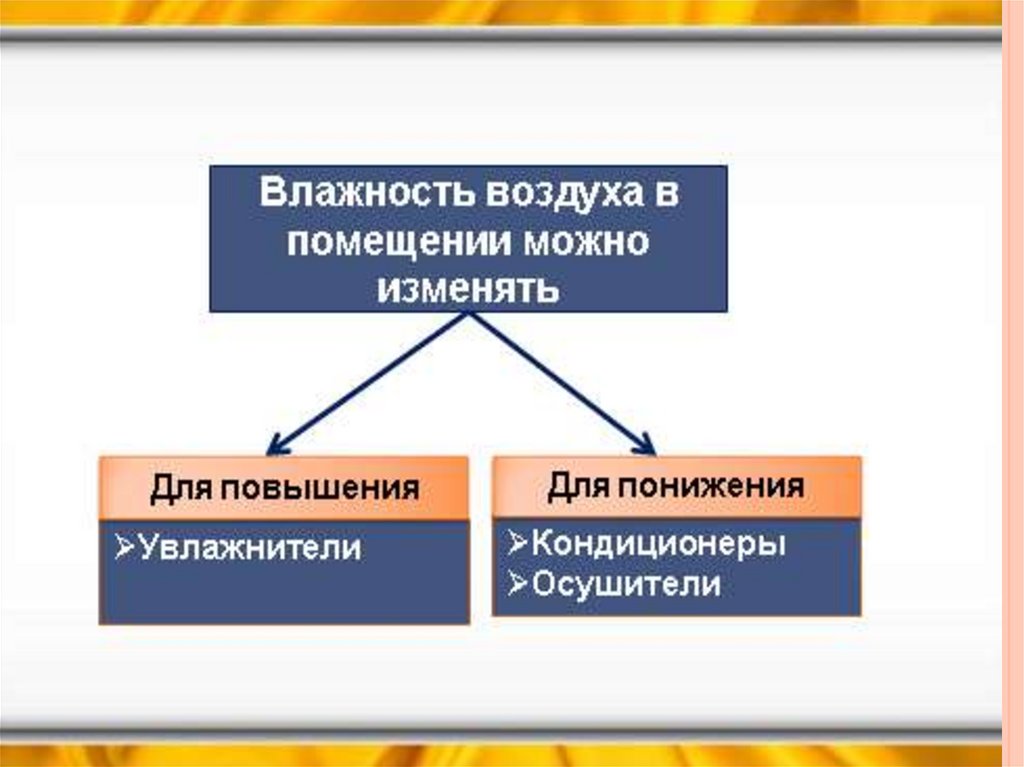 Влажность воздуха в помещении можно изменять

Для повышения

➢Увлажнители

Для понижения

➢Кондиционеры
➢Осушители